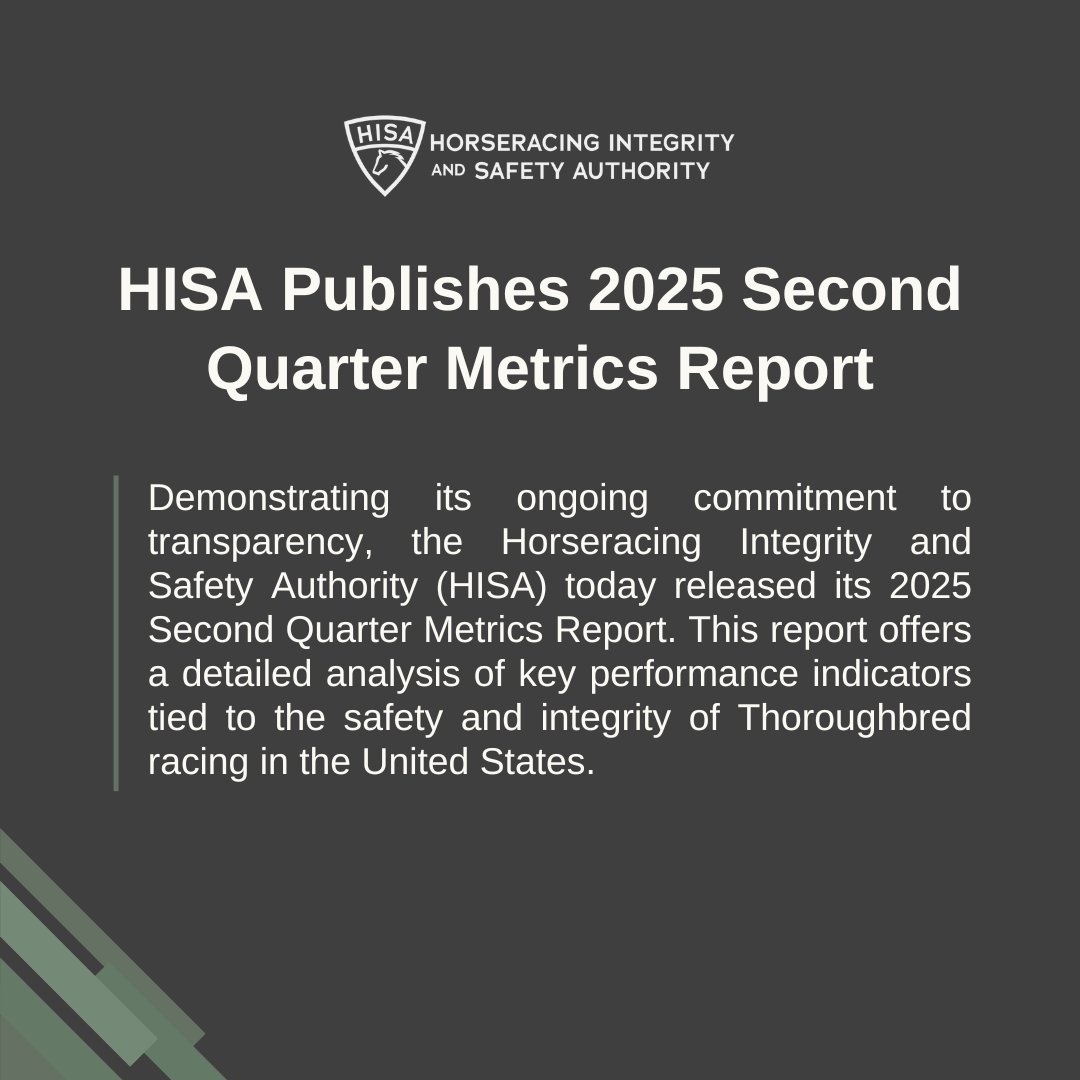 HISA
HORSERACING INTEGRITY
AND SAFETY AUTHORITY

HISA Publishes 2025 Second Quarter Metrics Report

Demonstrating its ongoing commitment to transparency, the Horseracing Integrity and Safety Authority (HISA) today released its 2025 Second Quarter Metrics Report. This report offers a detailed analysis of key performance indicators tied to the safety and integrity of Thoroughbred racing in the United States.